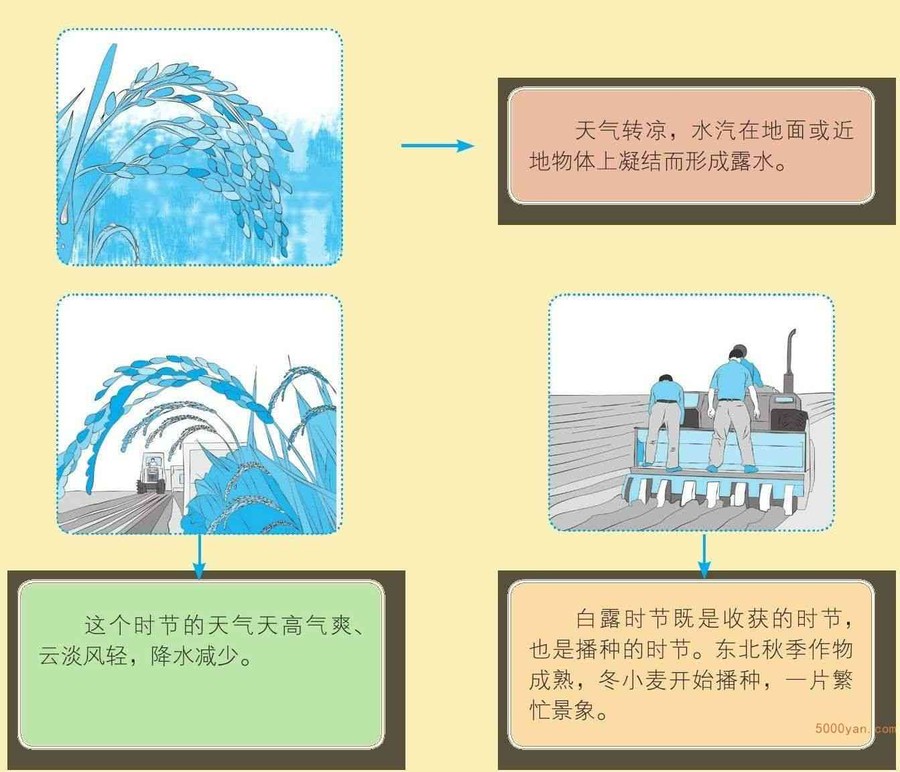 天气转凉，水汽在地面或近地物体上凝结而形成露水。

这个时节的天气天高气爽、云淡风轻，降水减少。

白露时节既是收获的时节，也是播种的时节。东北秋季作物成熟，冬小麦开始播种，一片繁忙景象。

5000yan.com